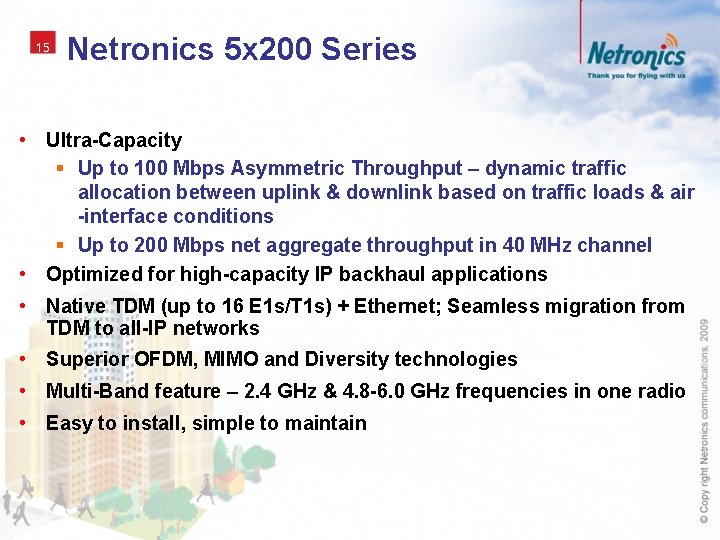 15 Netronics 5x200 Series

Netronics
Thank you for flying with us

• Ultra-Capacity
 ▪ Up to 100 Mbps Asymmetric Throughput – dynamic traffic allocation between uplink & downlink based on traffic loads & air -interface conditions
 ▪ Up to 200 Mbps net aggregate throughput in 40 MHz channel
• Optimized for high-capacity IP backhaul applications
• Native TDM (up to 16 E1s/T1s) + Ethernet; Seamless migration from TDM to all-IP networks
• Superior OFDM, MIMO and Diversity technologies
• Multi-Band feature – 2.4 GHz & 4.8-6.0 GHz frequencies in one radio
• Easy to install, simple to maintain

© Copy right Netronics communications, 2009